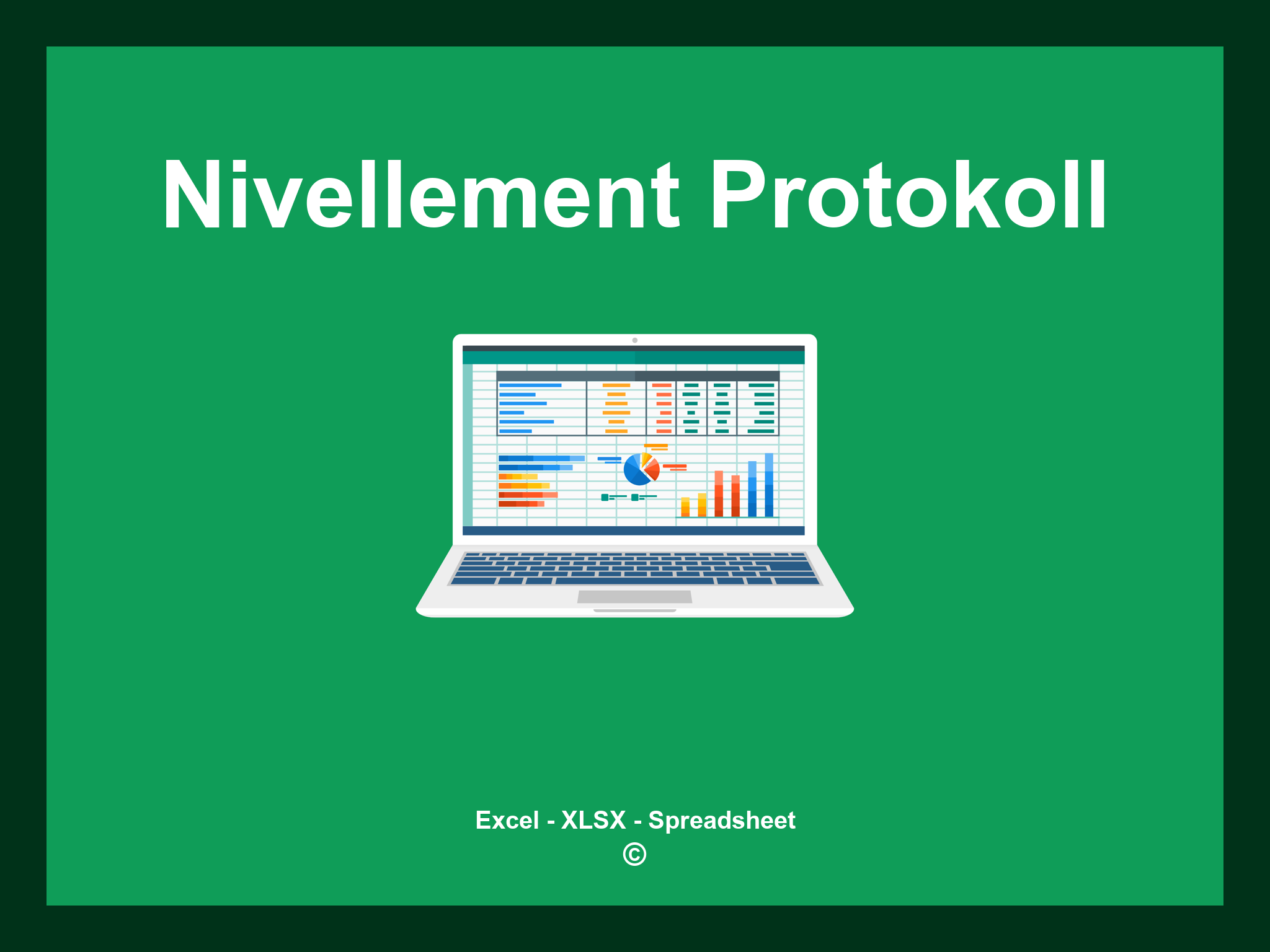 Nivellement Protokoll

Excel - XLSX - Spreadsheet
©